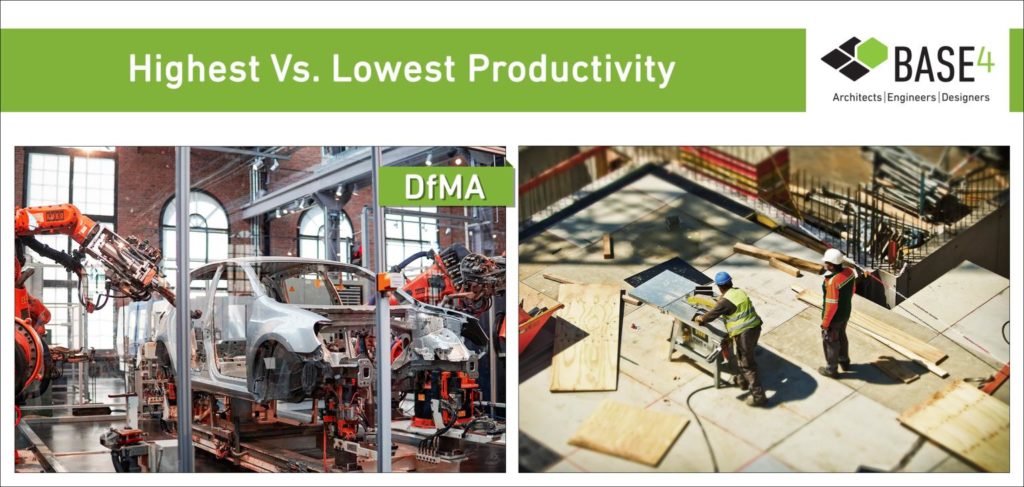 Highest Vs. Lowest Productivity

BASE4
Architects | Engineers | Designers

DfMA